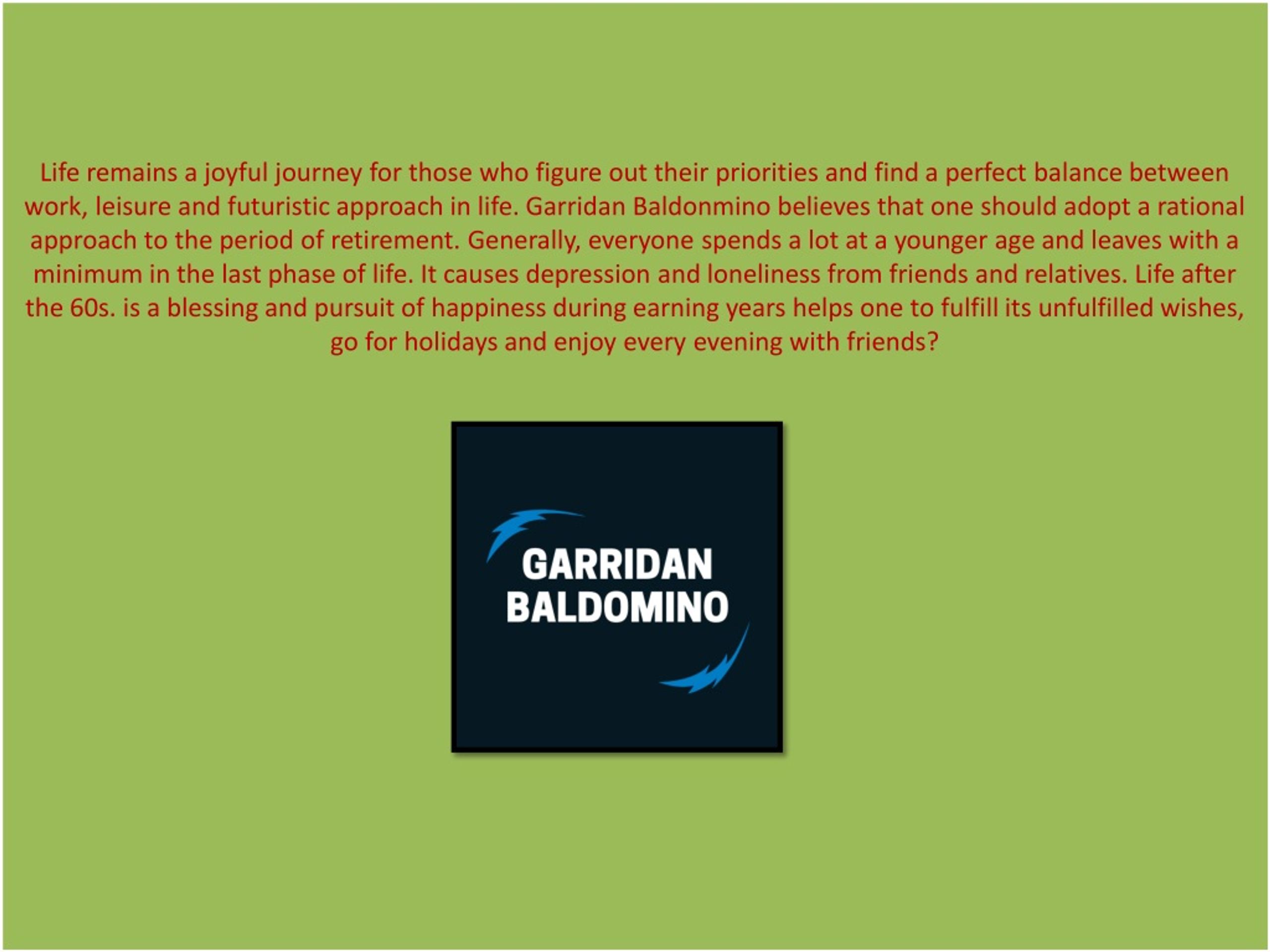 Life remains a joyful journey for those who figure out their priorities and find a perfect balance between work, leisure and futuristic approach in life. Garridan Baldonmino believes that one should adopt a rational approach to the period of retirement. Generally, everyone spends a lot at a younger age and leaves with a minimum in the last phase of life. It causes depression and loneliness from friends and relatives. Life after the 60s. is a blessing and pursuit of happiness during earning years helps one to fulfill its unfulfilled wishes, go for holidays and enjoy every evening with friends?

GARRIDAN
BALDOMINO